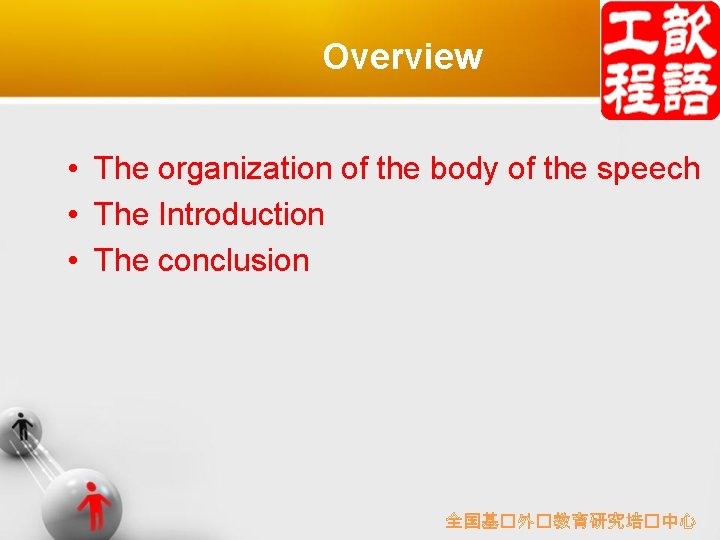 Overview

工程歆語

• The organization of the body of the speech
• The Introduction
• The conclusion

全国基□外□教育研究培□中心